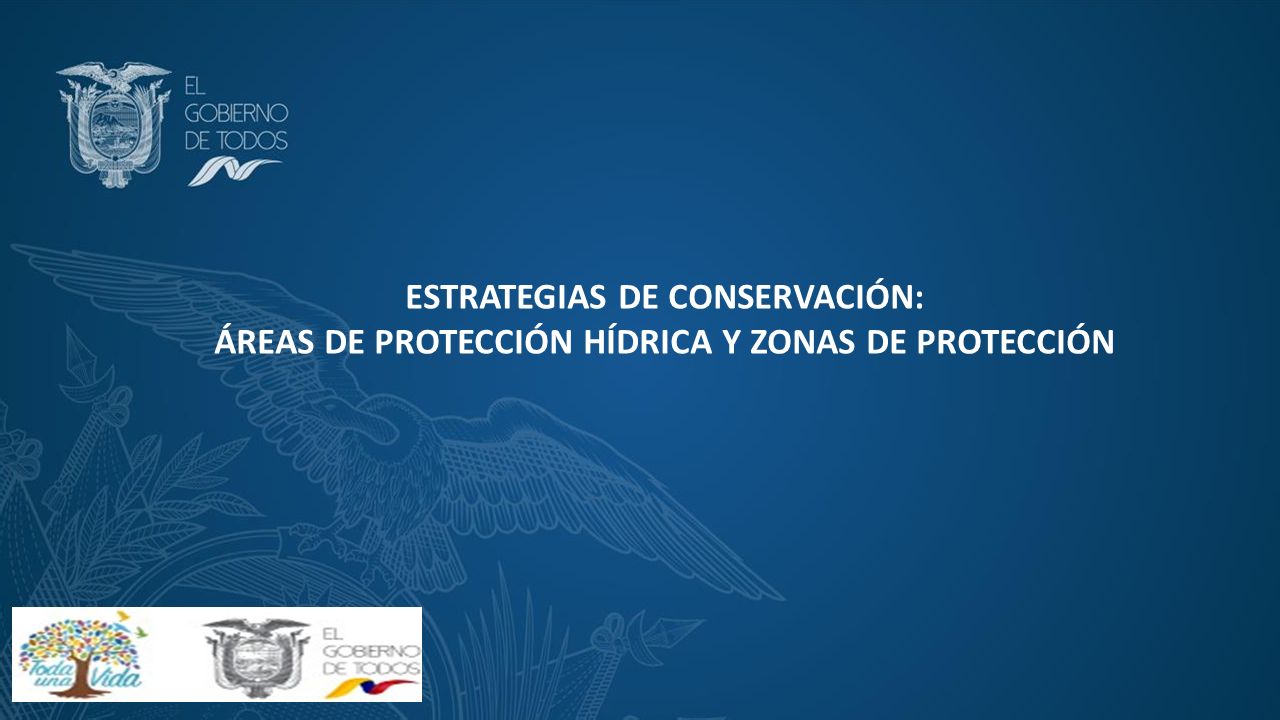 EL GOBIERNO DE TODOS

ESTRATEGIAS DE CONSERVACIÓN:
ÁREAS DE PROTECCIÓN HÍDRICA Y ZONAS DE PROTECCIÓN

Toda una Vida

EL GOBIERNO DE TODOS